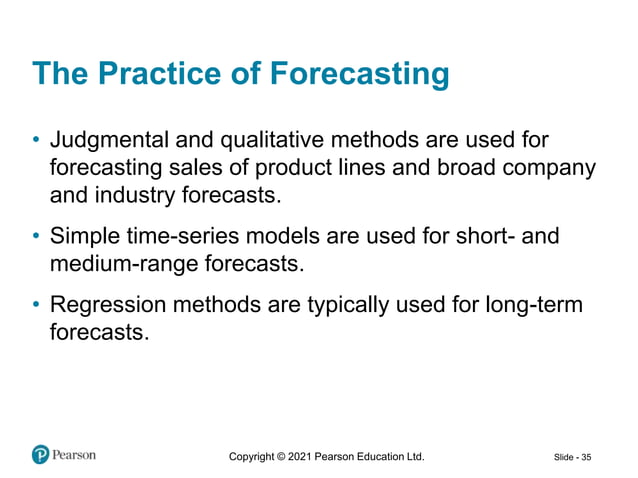 The Practice of Forecasting

• Judgmental and qualitative methods are used for forecasting sales of product lines and broad company and industry forecasts.

• Simple time-series models are used for short- and medium-range forecasts.

• Regression methods are typically used for long-term forecasts.

Pearson

Copyright © 2021 Pearson Education Ltd.

Slide - 35